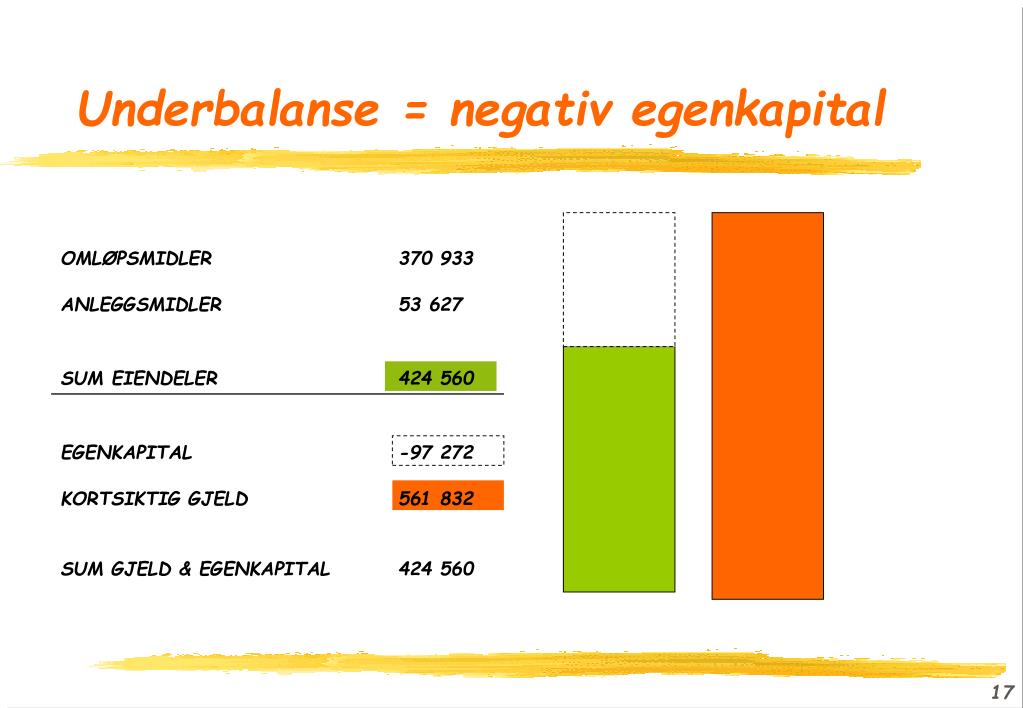 Underbalanse = negativ egenkapital

| | |
|---|---|
| OMLØPSMIDLER | 370 933 |
| ANLEGGSMIDLER | 53 627 |
| SUM EIENDELER | 424 560 |
| EGENKAPITAL | -97 272 |
| KORTSIKTIG GJELD | 561 832 |
| SUM GJELD & EGENKAPITAL | 424 560 |

17